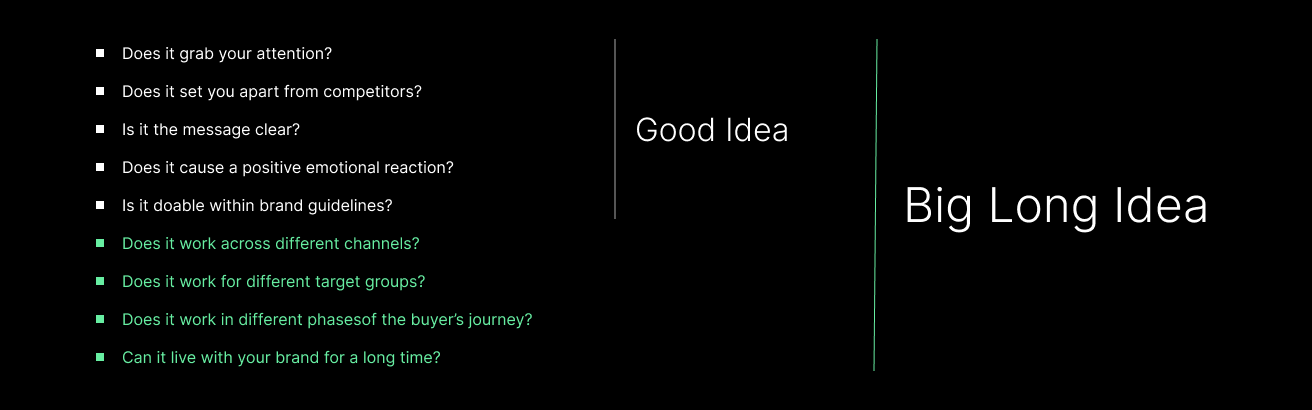 - Does it grab your attention?
- Does it set you apart from competitors?
- Is it the message clear?
- Does it cause a positive emotional reaction?
- Is it doable within brand guidelines?
- Does it work across different channels?
- Does it work for different target groups?
- Does it work in different phasesof the buyer's journey?
- Can it live with your brand for a long time?

Good Idea

Big Long Idea